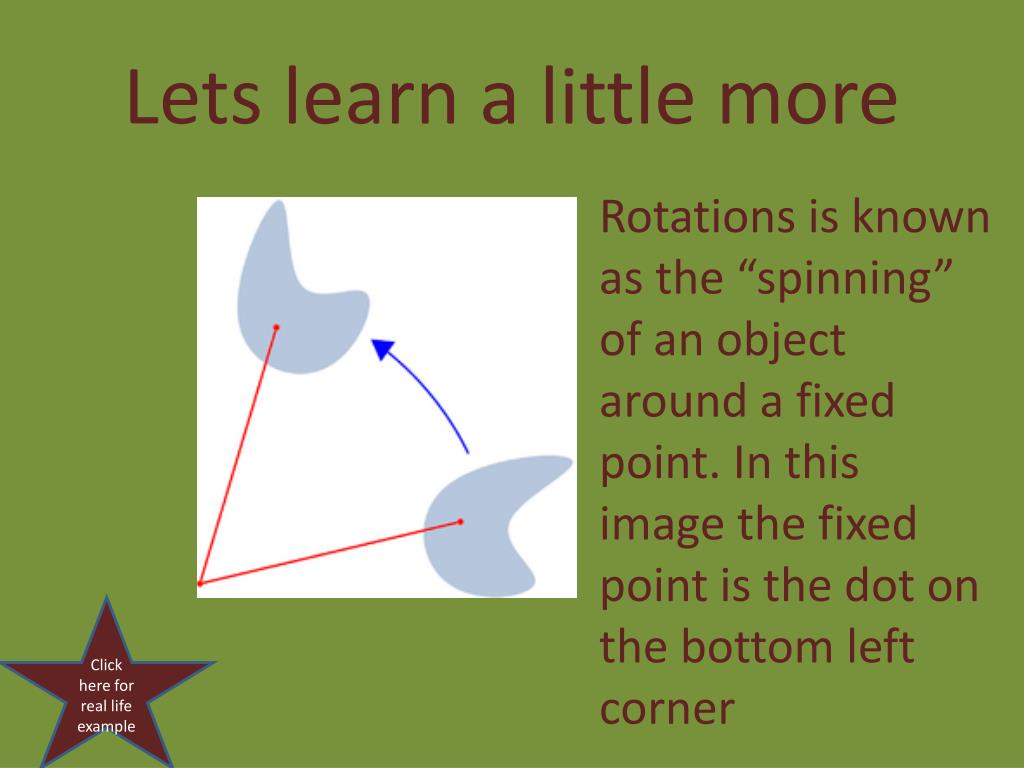 Lets learn a little more

Rotations is known as the “spinning” of an object around a fixed point. In this image the fixed point is the dot on the bottom left corner

Click here for real life example